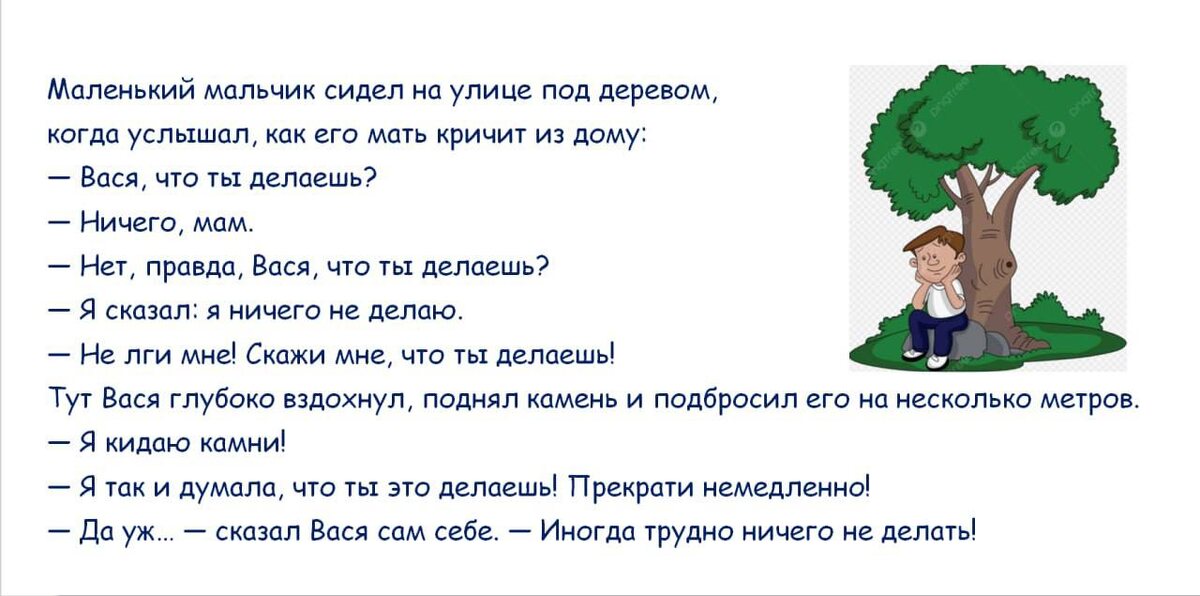 Маленький мальчик сидел на улице под деревом, когда услышал, как его мать кричит из дому:
— Вася, что ты делаешь?
— Ничего, мам.
— Нет, правда, Вася, что ты делаешь?
— Я сказал: я ничего не делаю.
— Не лги мне! Скажи мне, что ты делаешь!
Тут Вася глубоко вздохнул, поднял камень и подбросил его на несколько метров.
— Я кидаю камни!
— Я так и думала, что ты это делаешь! Прекрати немедленно!
— Да уж... — сказал Вася сам себе. — Иногда трудно ничего не делать!